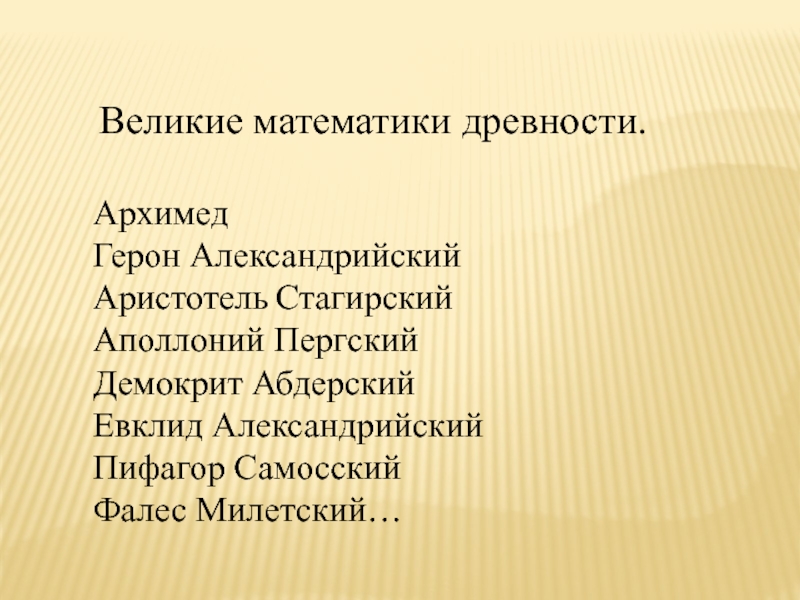 Великие математики древности.

Архимед
Герон Александрийский
Аристотель Стагирский
Аполлоний Пергский
Демокрит Абдерский
Евклид Александрийский
Пифагор Самосский
Фалес Милетский…